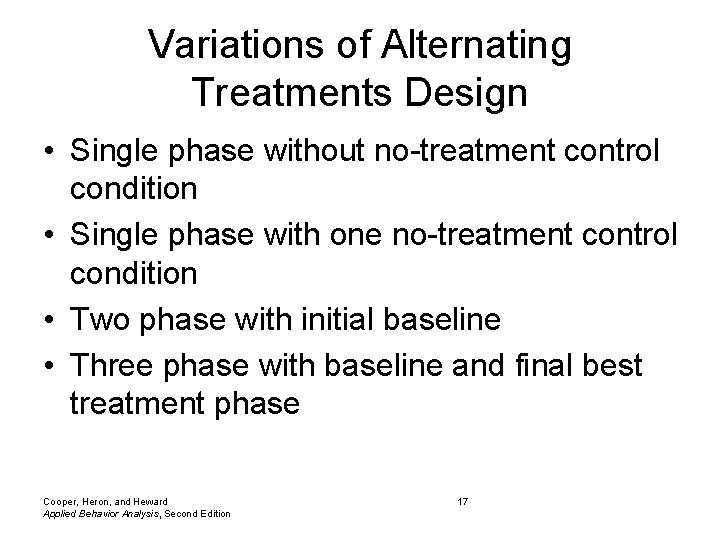 Variations of Alternating Treatments Design

• Single phase without no-treatment control condition
• Single phase with one no-treatment control condition
• Two phase with initial baseline
• Three phase with baseline and final best treatment phase

Cooper, Heron, and Heward
Applied Behavior Analysis, Second Edition

17